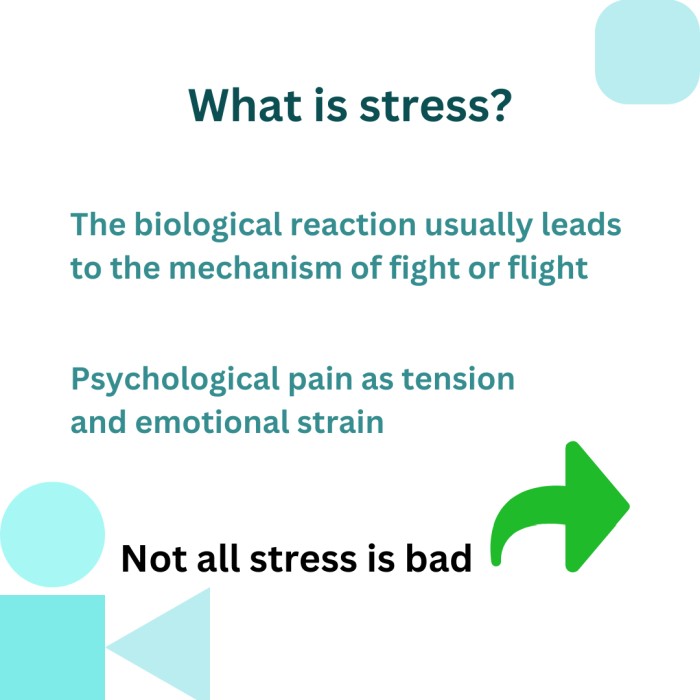 What is stress?

The biological reaction usually leads to the mechanism of fight or flight

Psychological pain as tension and emotional strain

Not all stress is bad